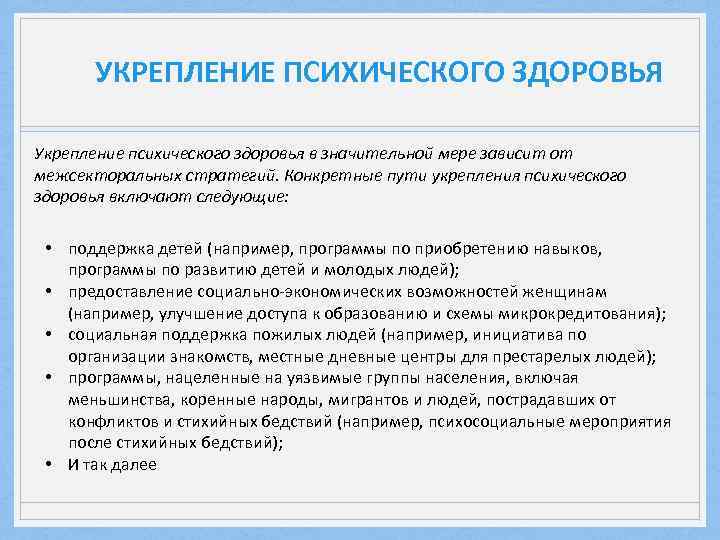 УКРЕПЛЕНИЕ ПСИХИЧЕСКОГО ЗДОРОВЬЯ

Укрепление психического здоровья в значительной мере зависит от межсекторальных стратегий. Конкретные пути укрепления психического здоровья включают следующие:

• поддержка детей (например, программы по приобретению навыков, программы по развитию детей и молодых людей);
• предоставление социально-экономических возможностей женщинам (например, улучшение доступа к образованию и схемы микрокредитования);
• социальная поддержка пожилых людей (например, инициатива по организации знакомств, местные дневные центры для престарелых людей);
• программы, нацеленные на уязвимые группы населения, включая меньшинства, коренные народы, мигрантов и людей, пострадавших от конфликтов и стихийных бедствий (например, психосоциальные мероприятия после стихийных бедствий);
• И так далее